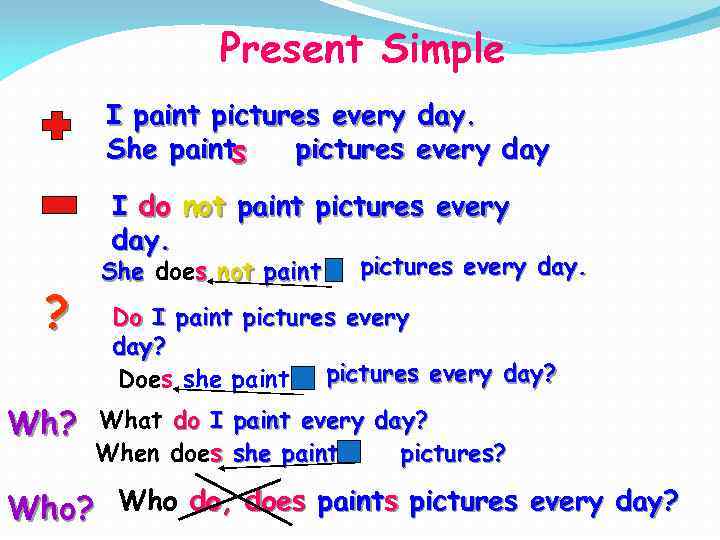 Present Simple

I paint pictures every day.
She paints pictures every day

I do not paint pictures every day.
She does not paint pictures every day.

?

Do I paint pictures every day?
Does she paint pictures every day?

Wh? What do I paint every day?
When does she paint pictures?

Who? Who do, does paints pictures every day?